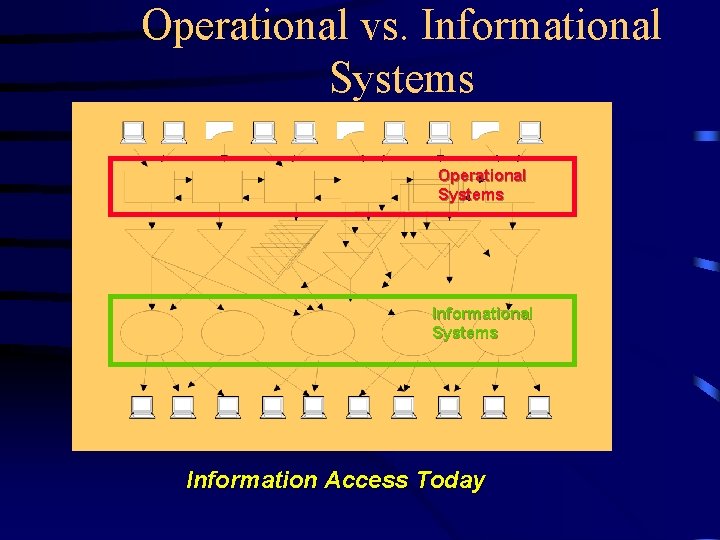 Operational vs. Informational Systems

Operational Systems

Informational Systems

Information Access Today